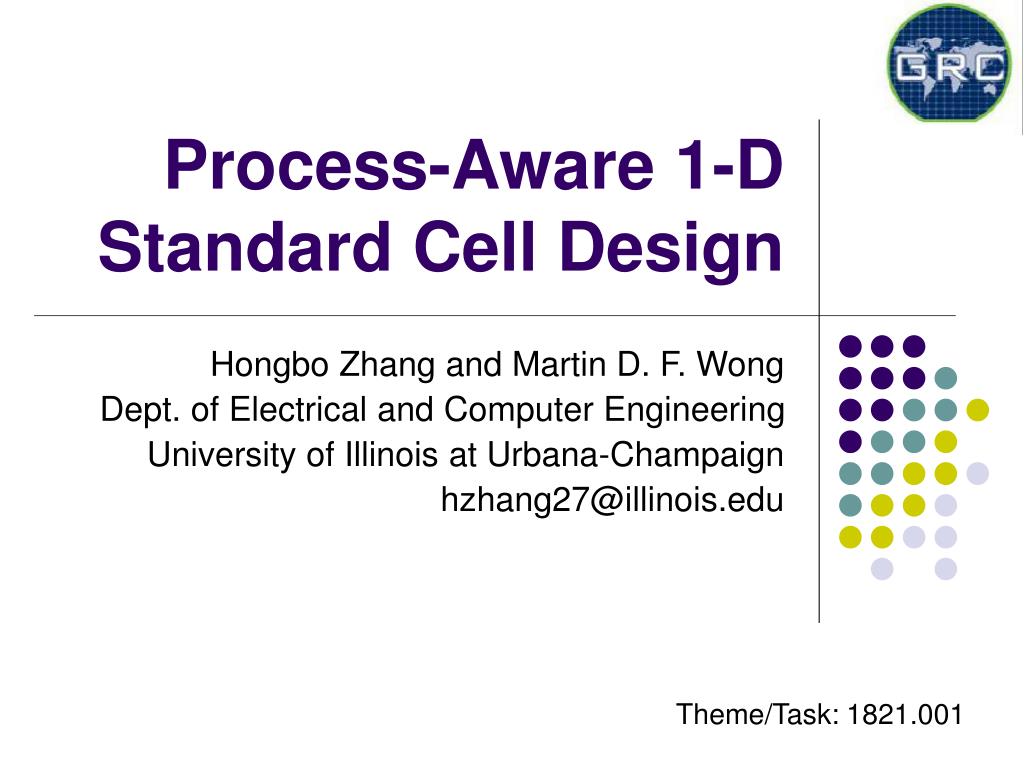 GRC

Process-Aware 1-D Standard Cell Design

Hongbo Zhang and Martin D. F. Wong
Dept. of Electrical and Computer Engineering
University of Illinois at Urbana-Champaign
hzhang27@illinois.edu

Theme/Task: 1821.001